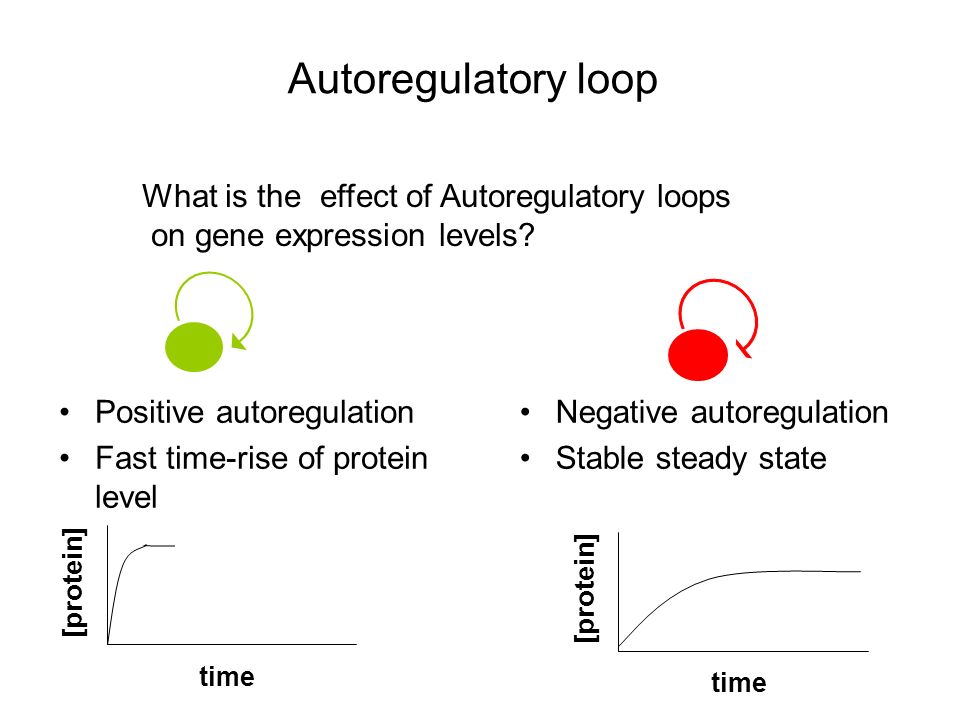 Autoregulatory loop

What is the effect of Autoregulatory loops on gene expression levels?

• Positive autoregulation
• Fast time-rise of protein level

[protein]

time

• Negative autoregulation
• Stable steady state

[protein]

time